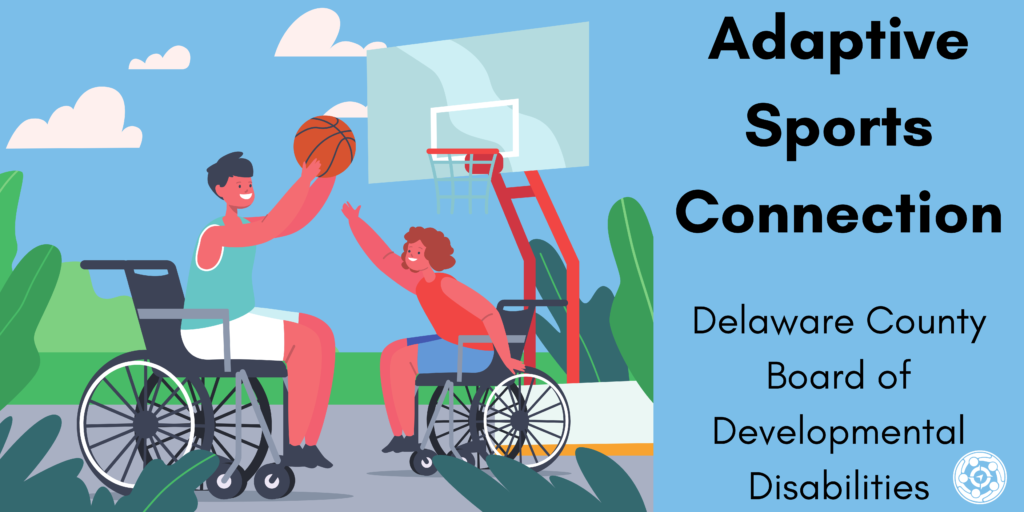 Adaptive Sports Connection

Delaware County Board of Developmental Disabilities